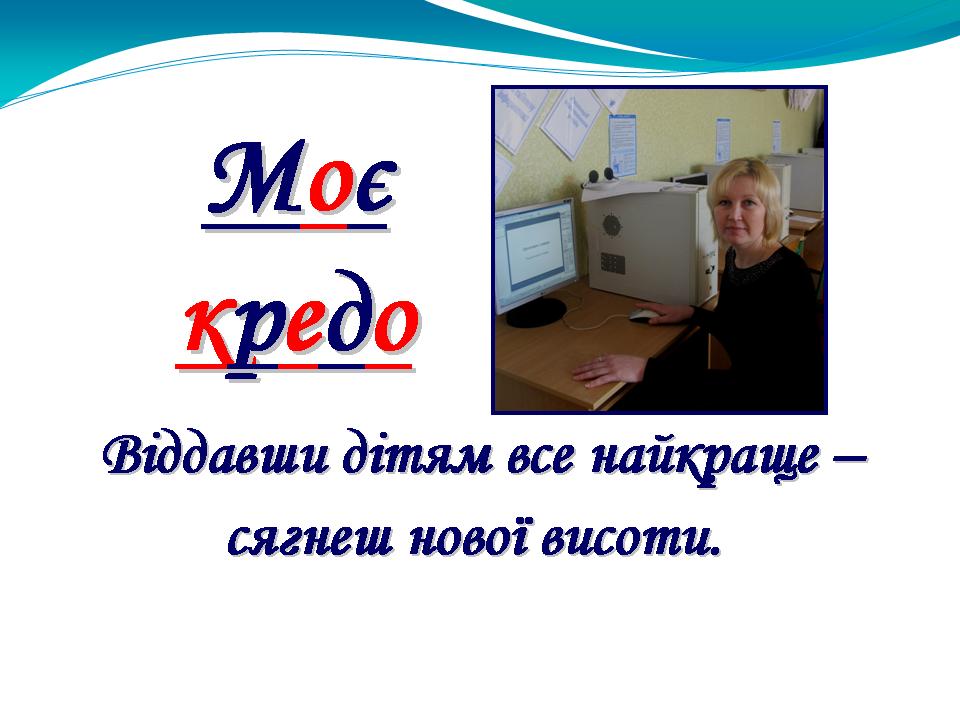 Моє кредо

Віддавши дітям все найкраще – сягнеш нової висоти.